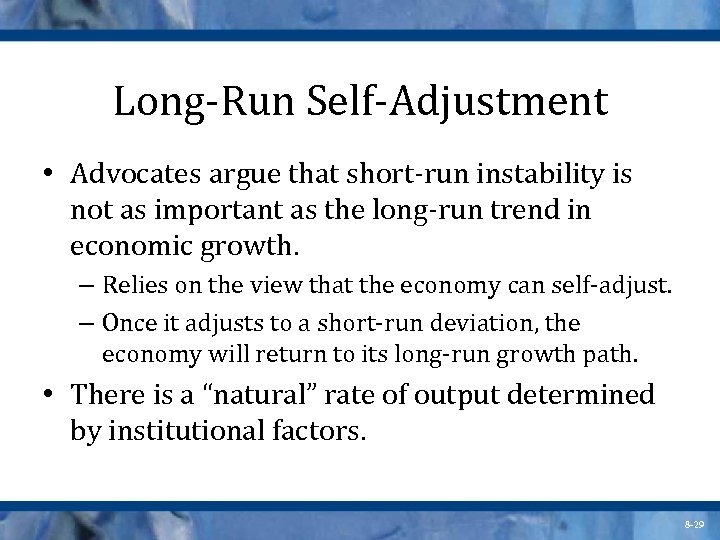 Long-Run Self-Adjustment

• Advocates argue that short-run instability is not as important as the long-run trend in economic growth.

– Relies on the view that the economy can self-adjust.

– Once it adjusts to a short-run deviation, the economy will return to its long-run growth path.

• There is a “natural” rate of output determined by institutional factors.

8-29